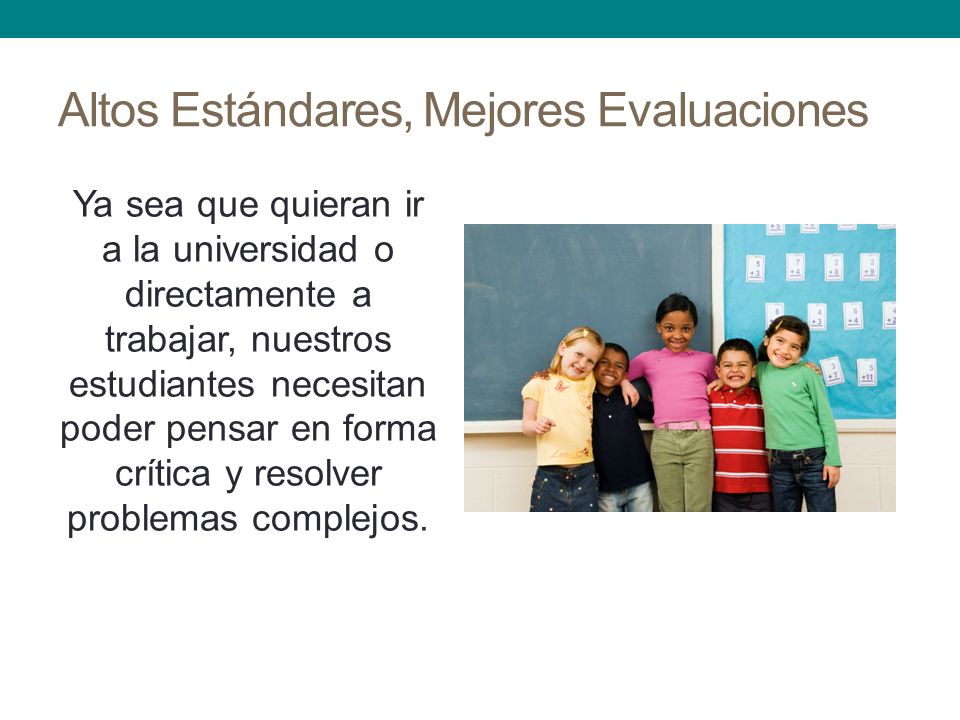 Altos Estándares, Mejores Evaluaciones

Ya sea que quieran ir a la universidad o directamente a trabajar, nuestros estudiantes necesitan poder pensar en forma crítica y resolver problemas complejos.